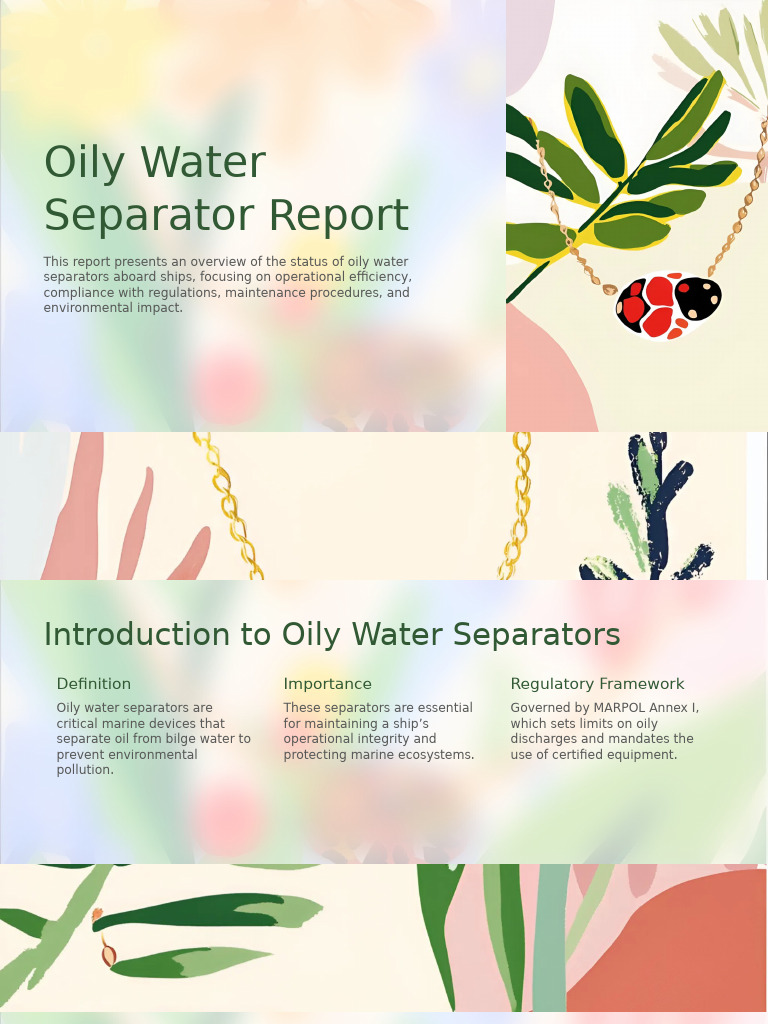 Oily Water Separator Report

This report presents an overview of the status of oily water separators aboard ships, focusing on operational efficiency, compliance with regulations, maintenance procedures, and environmental impact.

Introduction to Oily Water Separators

Definition

Oily water separators are critical marine devices that separate oil from bilge water to prevent environmental pollution.

Importance

These separators are essential for maintaining a ship's operational integrity and protecting marine ecosystems.

Regulatory Framework

Governed by MARPOL Annex I, which sets limits on oily discharges and mandates the use of certified equipment.